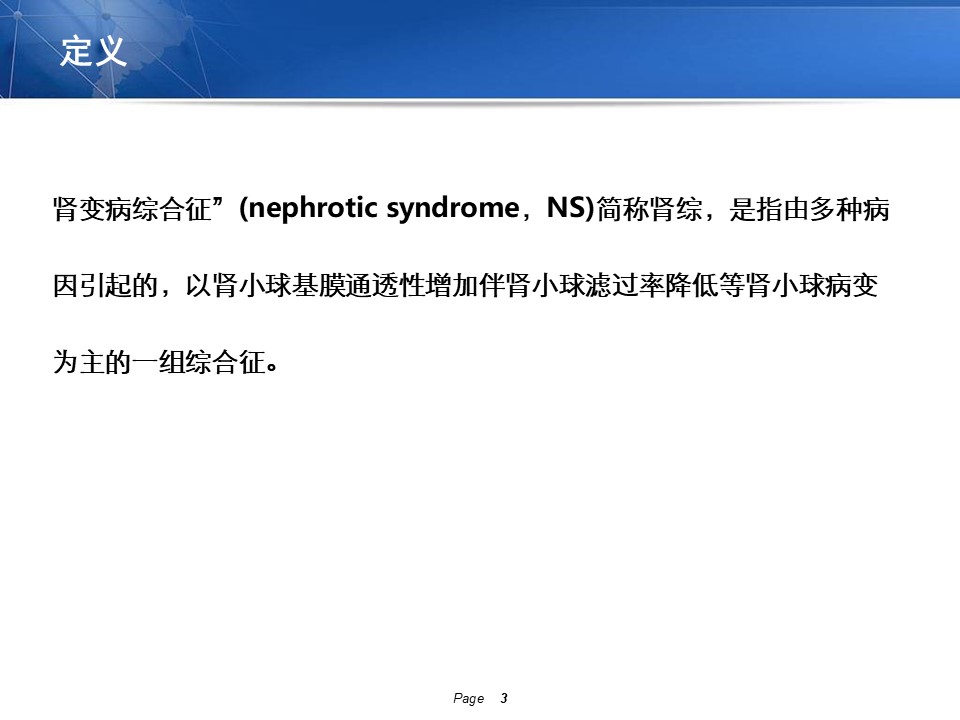 定义

肾变病综合征”(nephrotic syndrome，NS)简称肾综，是指由多种病因引起的，以肾小球基膜通透性增加伴肾小球滤过率降低等肾小球病变为主的一组综合征。

Page 3